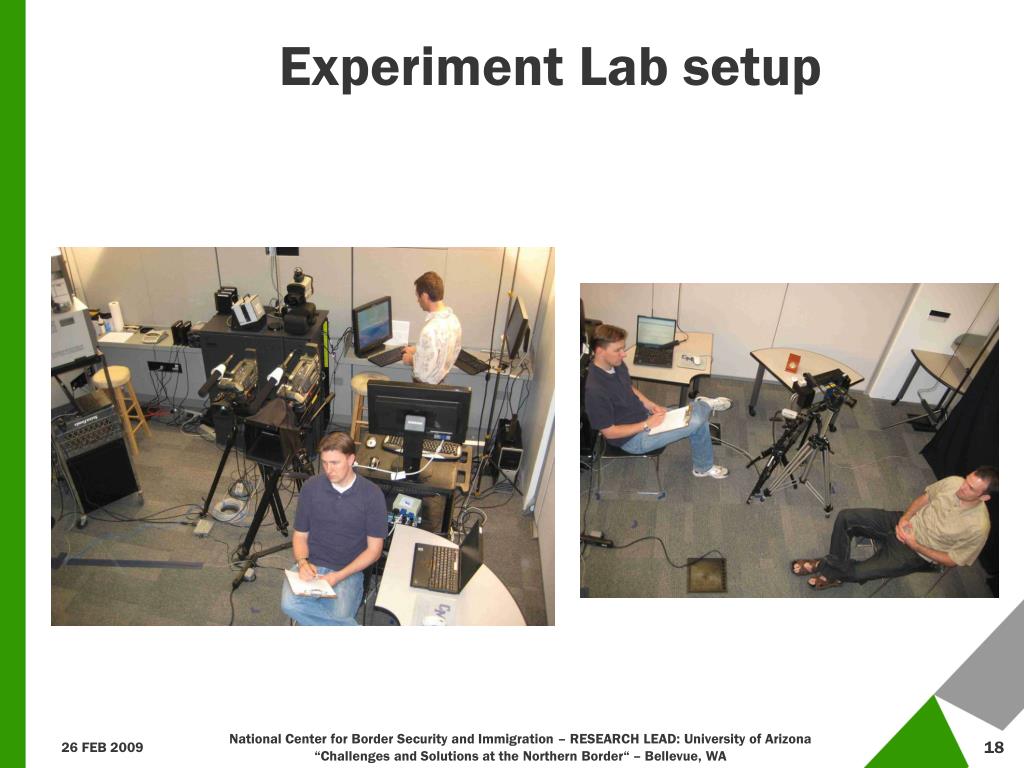 Experiment Lab setup

26 FEB 2009

National Center for Border Security and Immigration – RESEARCH LEAD: University of Arizona
“Challenges and Solutions at the Northern Border“ – Bellevue, WA

18